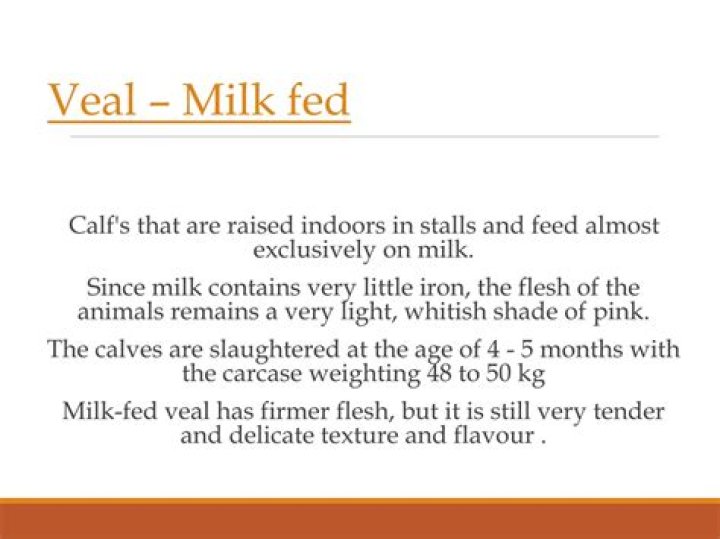 Veal – Milk fed

Calf's that are raised indoors in stalls and feed almost exclusively on milk.

Since milk contains very little iron, the flesh of the animals remains a very light, whitish shade of pink.

The calves are slaughtered at the age of 4 - 5 months with the carcase weighting 48 to 50 kg

Milk-fed veal has firmer flesh, but it is still very tender and delicate texture and flavour .